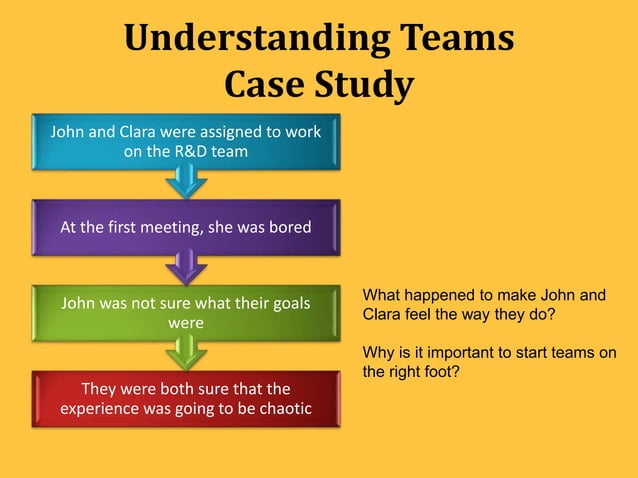 Understanding Teams
Case Study

John and Clara were assigned to work on the R&D team

At the first meeting, she was bored

John was not sure what their goals were

They were both sure that the experience was going to be chaotic

What happened to make John and Clara feel the way they do?

Why is it important to start teams on the right foot?